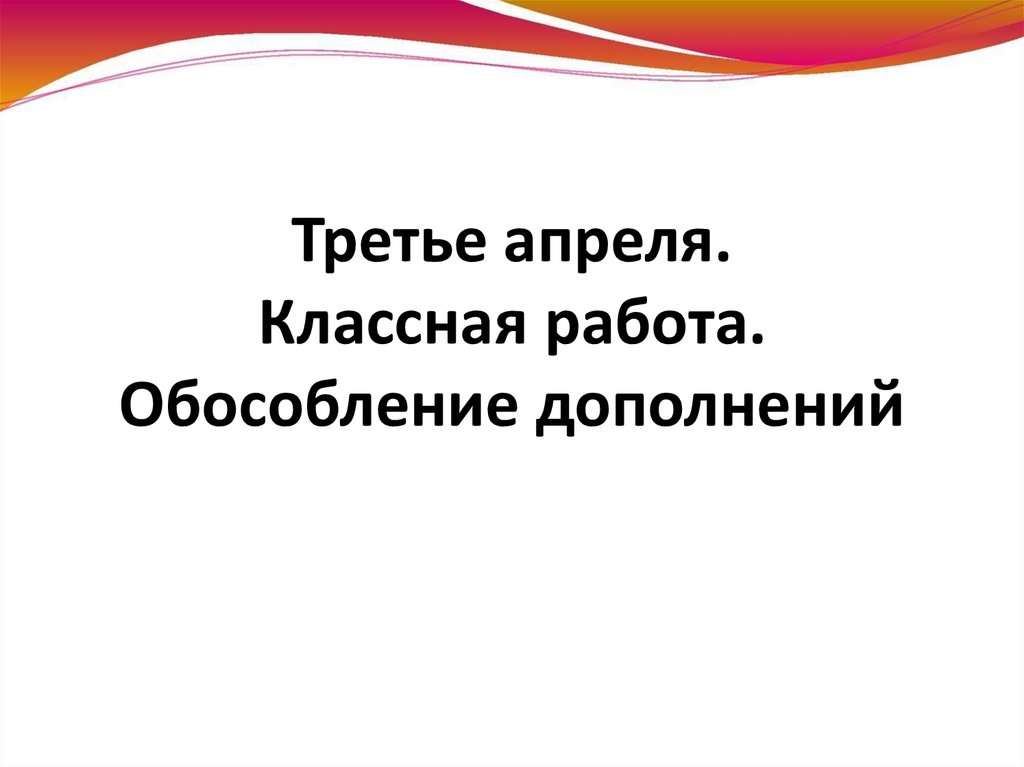 Третье апреля.
Классная работа.
Обособление дополнений